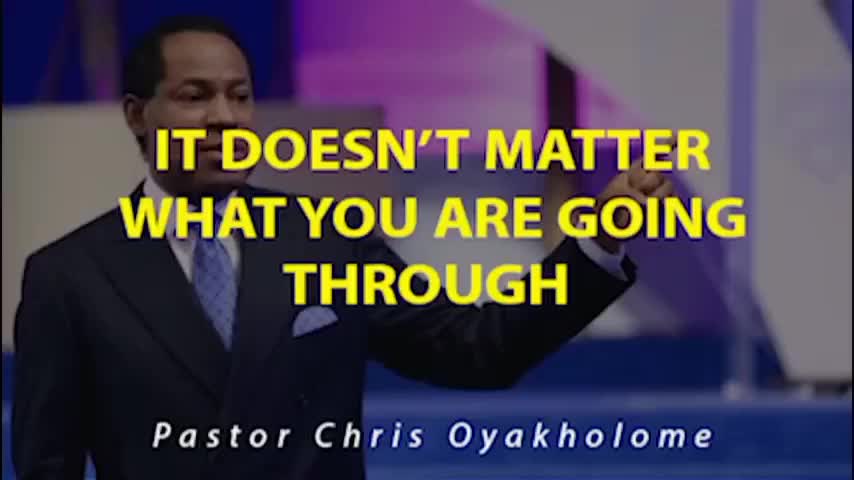 IT DOESN'T MATTER WHAT YOU ARE GOING THROUGH

Pastor Chris Oyakholome